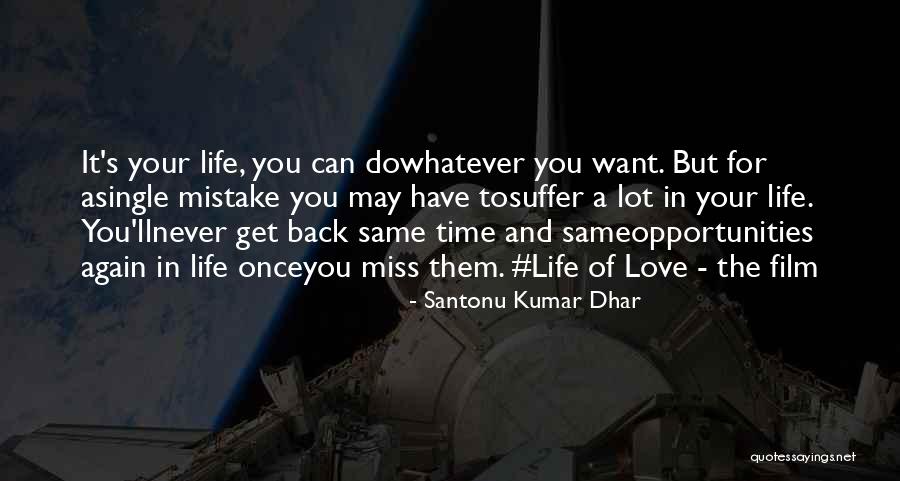 It's your life, you can dowhatever you want. But for asingle mistake you may have tosuffer a lot in your life. You'llnever get back same time and sameopportunities again in life onceyou miss them. #Life of Love - the film

- Santonu Kumar Dhar

quotessayings.net